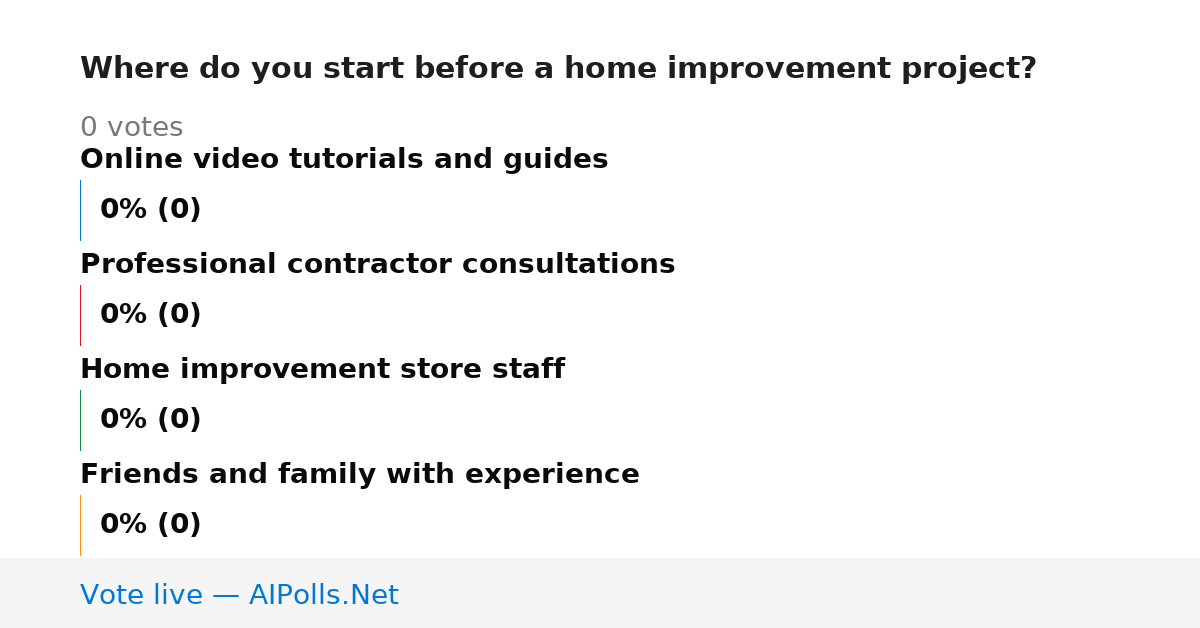 Where do you start before a home improvement project?

0 votes

Online video tutorials and guides

0% (0)

Professional contractor consultations

0% (0)

Home improvement store staff

0% (0)

Friends and family with experience

0% (0)

Vote live — AIPolls.Net